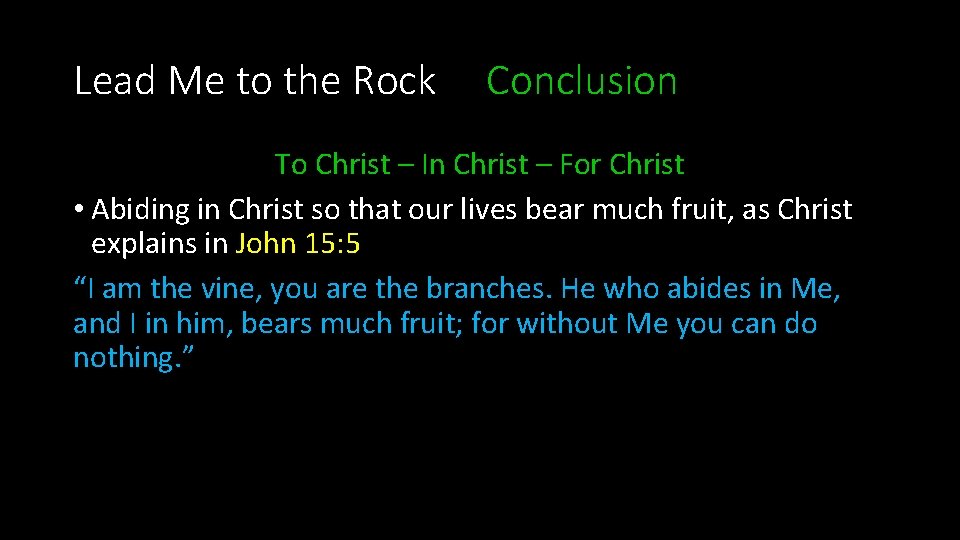 Lead Me to the Rock Conclusion

To Christ – In Christ – For Christ

• Abiding in Christ so that our lives bear much fruit, as Christ explains in John 15:5

“I am the vine, you are the branches. He who abides in Me, and I in him, bears much fruit; for without Me you can do nothing.”